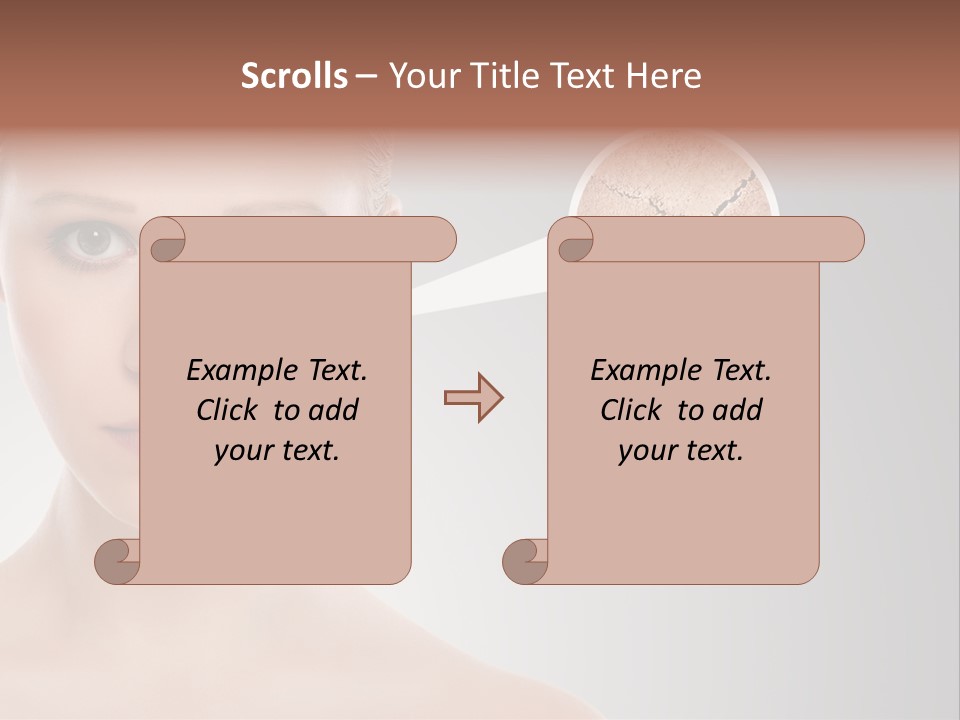 Scrolls – Your Title Text Here

Example Text. Click to add your text.

Example Text. Click to add your text.